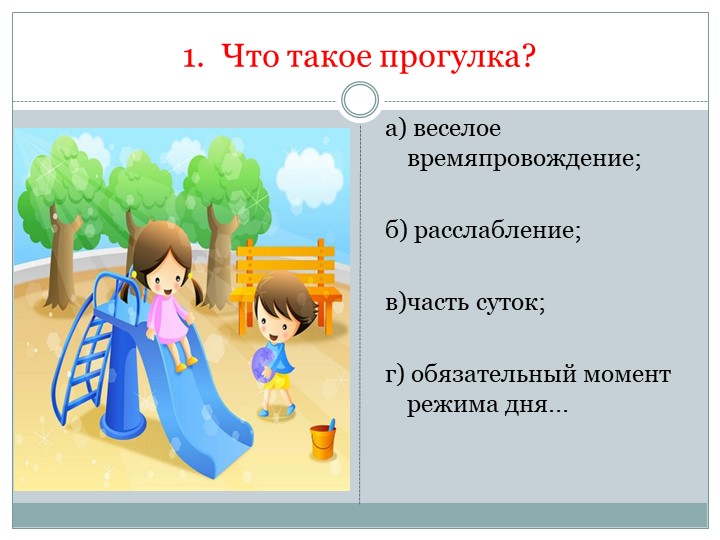 1. Что такое прогулка?

а) веселое времяпровождение;

б) расслабление;

в)часть суток;

г) обязательный момент режима дня…